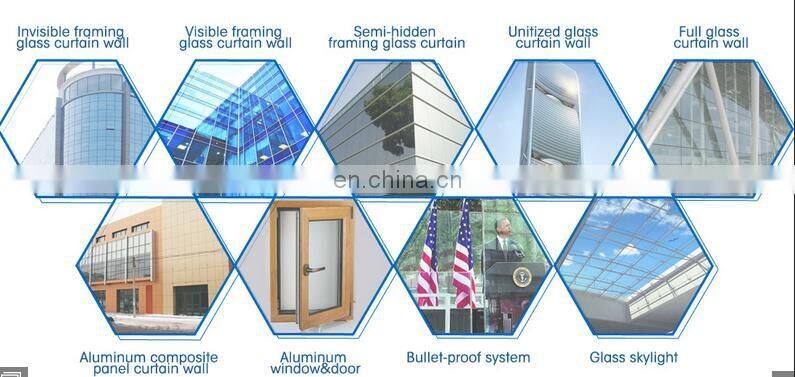 Invisible framing glass curtain wall

Visible framing glass curtain wall

Semi-hidden framing glass curtain

Unitized glass curtain wall

Full glass curtain wall

en.china.cn

Aluminum composite panel curtain wall

Aluminum window&door

Bullet-proof system

Glass skylight